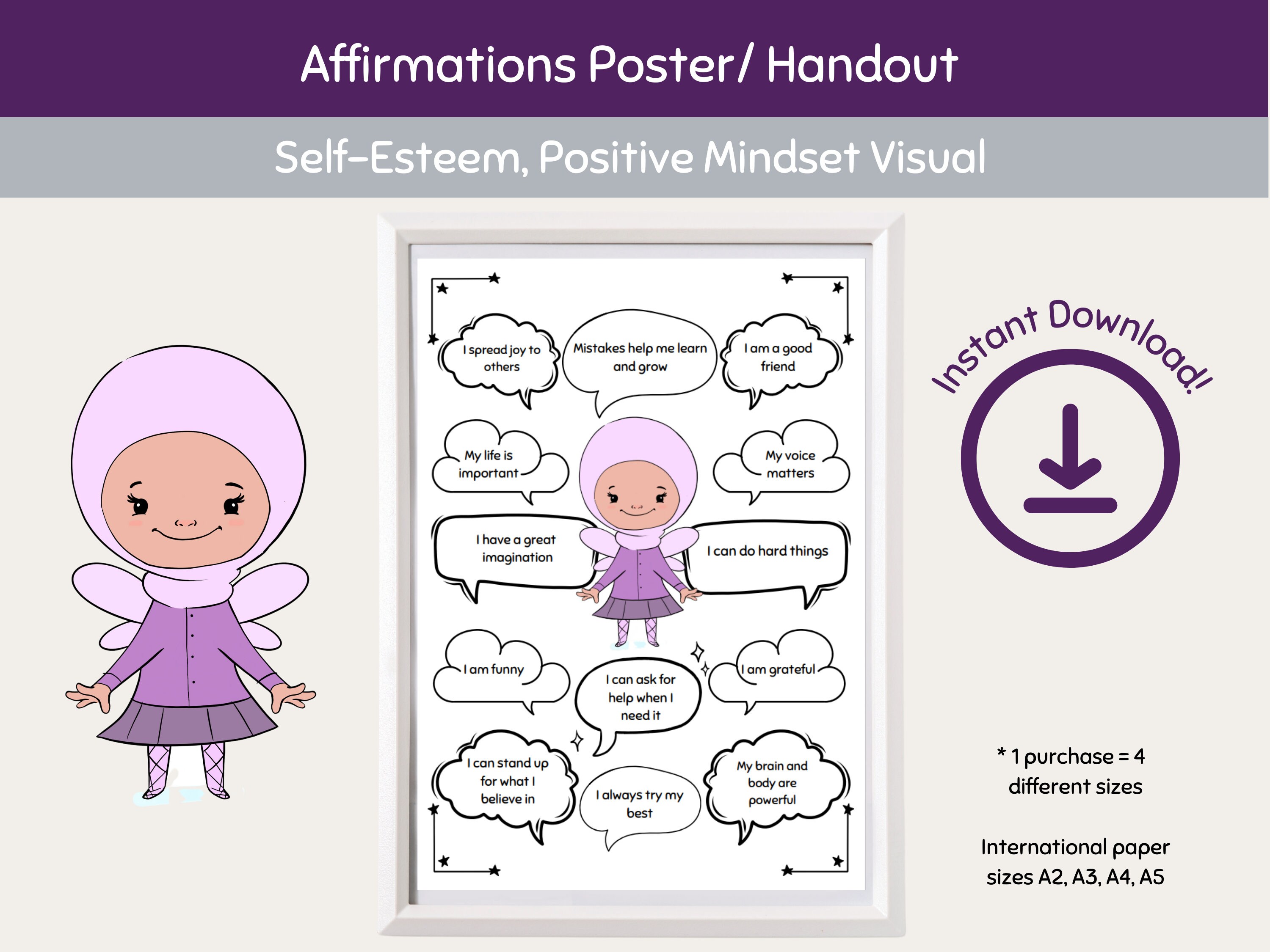 Affirmations Poster/ Handout

Self-Esteem, Positive Mindset Visual

I spread joy to others

Mistakes help me learn and grow

I am a good friend

My life is important

My voice matters

I have a great imagination

I can do hard things

I am funny

I can ask for help when I need it

I am grateful

I can stand up for what I believe in

I always try my best

My brain and body are powerful

Instant Download!

* 1 purchase = 4 different sizes

International paper sizes A2, A3, A4, A5